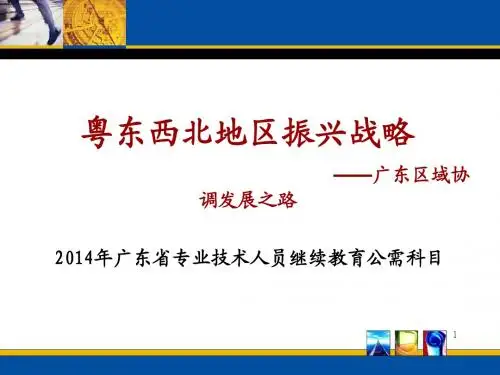 粤东西北地区振兴战略

——广东区域协调发展之路

2014年广东省专业技术人员继续教育公需科目

1